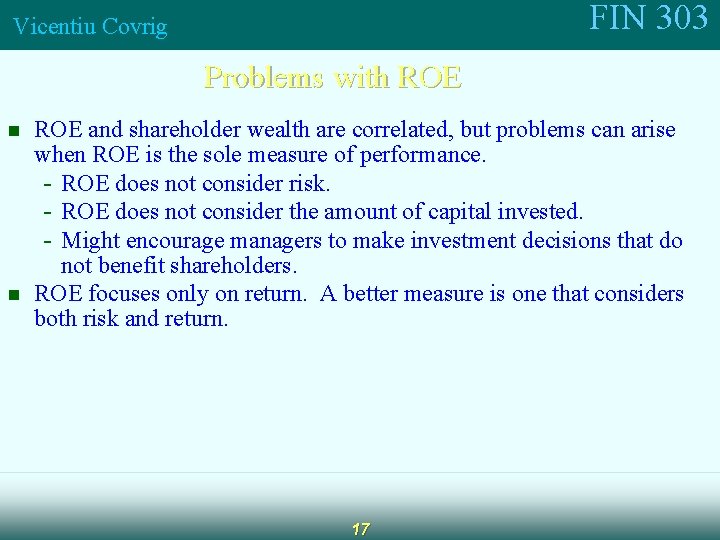 Vicentiu Covrig

FIN 303

Problems with ROE

ROE and shareholder wealth are correlated, but problems can arise when ROE is the sole measure of performance.

- ROE does not consider risk.
- ROE does not consider the amount of capital invested.
- Might encourage managers to make investment decisions that do not benefit shareholders.

ROE focuses only on return. A better measure is one that considers both risk and return.

17